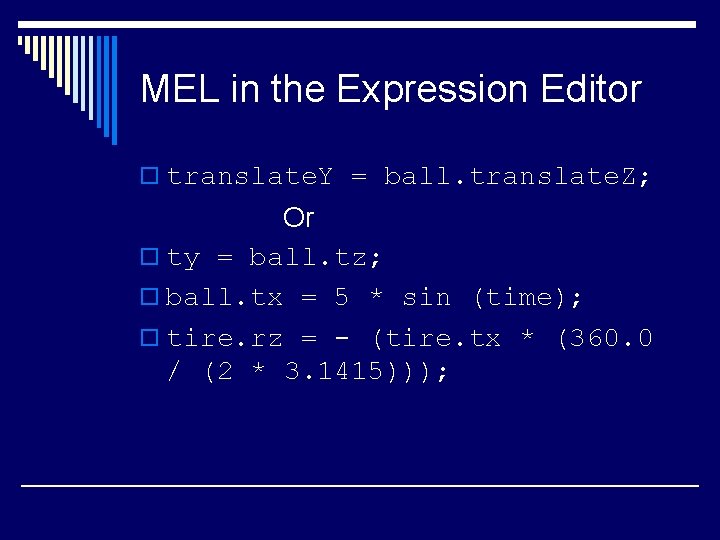 MEL in the Expression Editor

translateY = ball.translateZ;

Or

ty = ball.tz;

ball.tx = 5 * sin (time);

tire.rz = - (tire.tx * (360.0 / (2 * 3.1415)));